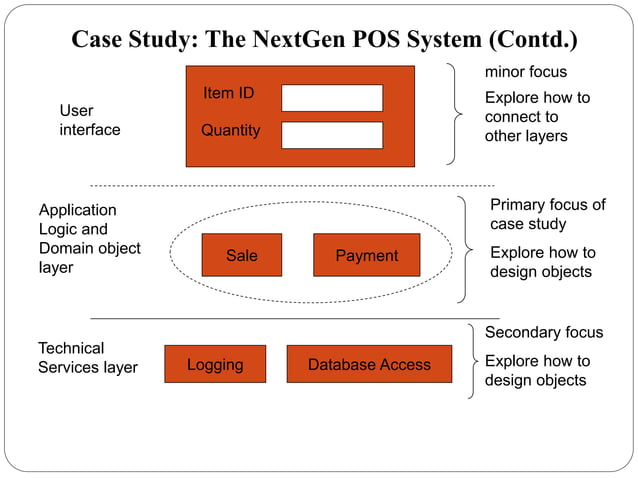 Case Study: The NextGen POS System (Contd.)

User interface

Item ID

Quantity

minor focus

Explore how to connect to other layers

Application Logic and Domain object layer

Sale

Payment

Primary focus of case study

Explore how to design objects

Technical Services layer

Logging

Database Access

Secondary focus

Explore how to design objects